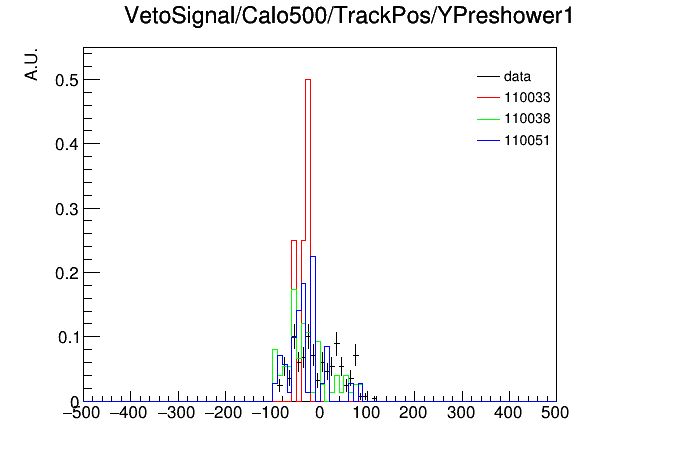 VetoSignal/Calo500/TrackPos/YPreshower1

A.U.

data
110033
110038
110051

0.5
0.4
0.3
0.2
0.1
0

−500 −400 −300 −200 −100 0 100 200 300 400 500